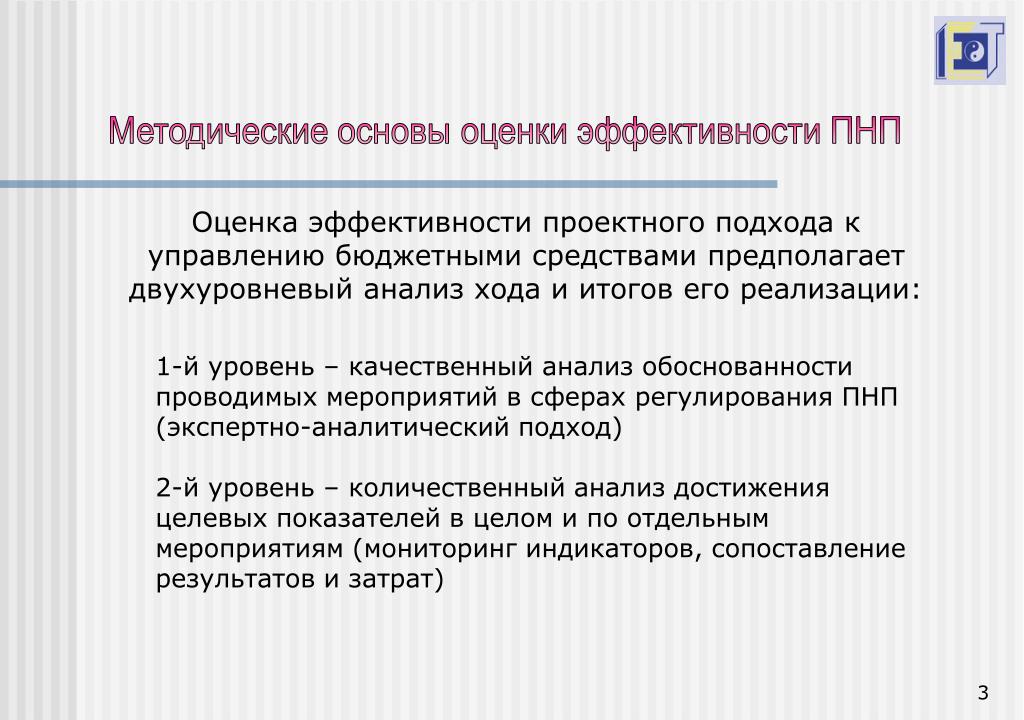 Методические основы оценки эффективности ПНП

Оценка эффективности проектного подхода к управлению бюджетными средствами предполагает двухуровневый анализ хода и итогов его реализации:

1-й уровень – качественный анализ обоснованности проводимых мероприятий в сферах регулирования ПНП (экспертно-аналитический подход)

2-й уровень – количественный анализ достижения целевых показателей в целом и по отдельным мероприятиям (мониторинг индикаторов, сопоставление результатов и затрат)

3